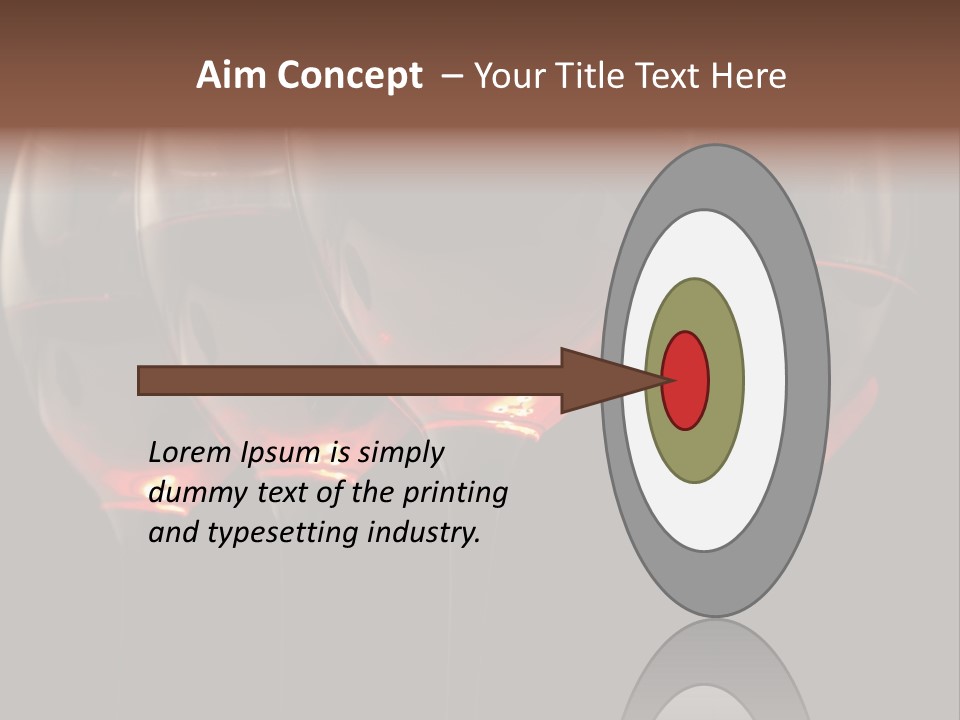 Aim Concept – Your Title Text Here

Lorem Ipsum is simply dummy text of the printing and typesetting industry.